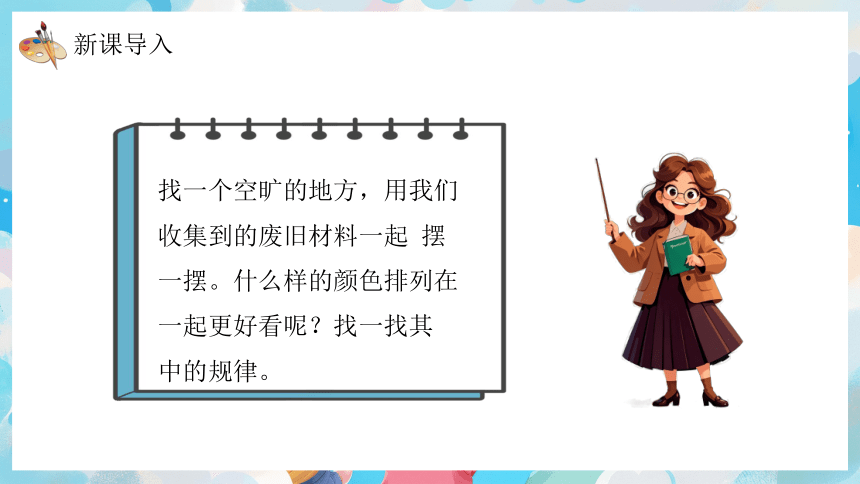 新课导入

找一个空旷的地方，用我们收集到的废旧材料一起 摆一摆。什么样的颜色排列在一起更好看呢？找一找其中的规律。